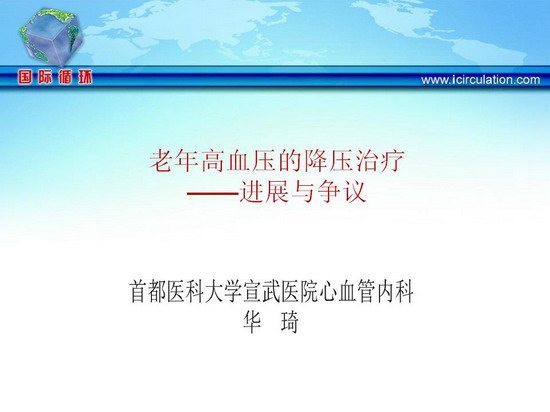 国际循环

www.icirculation.com

老年高血压的降压治疗
——进展与争议

首都医科大学宣武医院心血管内科
华 琦